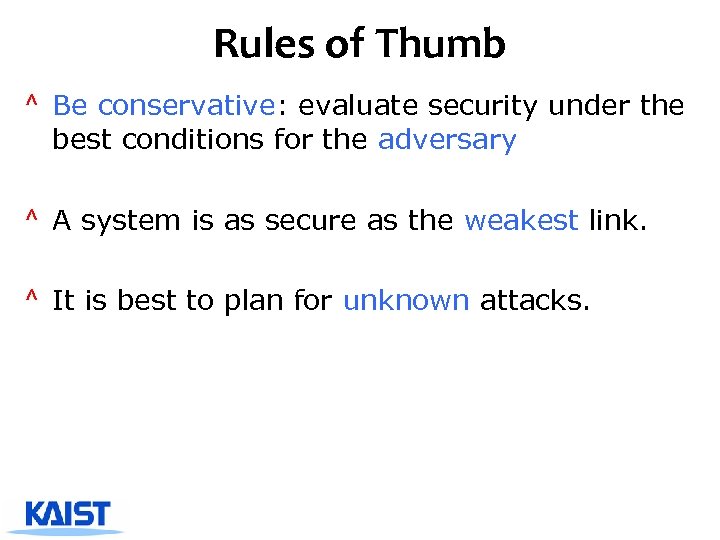 Rules of Thumb

^ Be conservative: evaluate security under the best conditions for the adversary

^ A system is as secure as the weakest link.

^ It is best to plan for unknown attacks.

KAIST